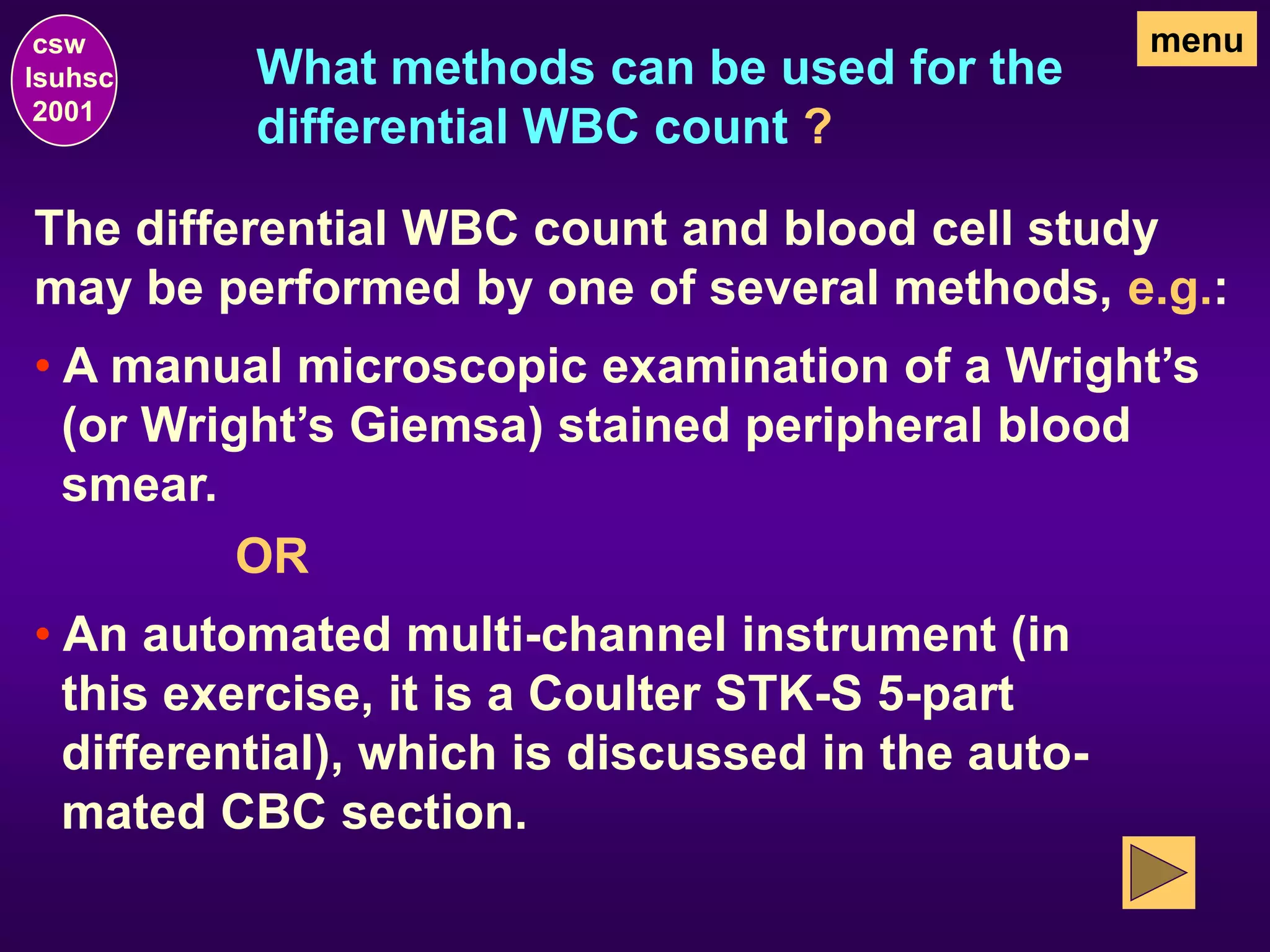 csw
lsuhsc
2001

What methods can be used for the differential WBC count ?

menu

The differential WBC count and blood cell study may be performed by one of several methods, e.g.:

• A manual microscopic examination of a Wright’s (or Wright’s Giemsa) stained peripheral blood smear.

OR

• An automated multi-channel instrument (in this exercise, it is a Coulter STK-S 5-part differential), which is discussed in the automated CBC section.